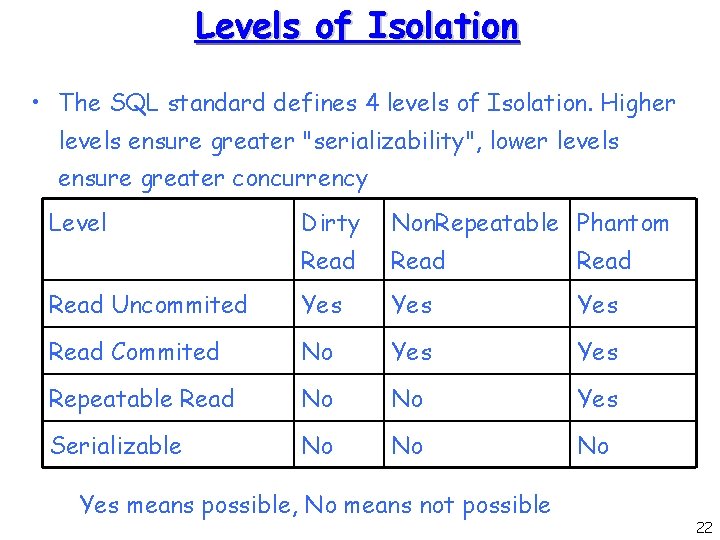 Levels of Isolation

• The SQL standard defines 4 levels of Isolation. Higher levels ensure greater "serializability", lower levels ensure greater concurrency

| Level | Dirty Read | NonRepeatable Read | Phantom Read |
|---|---|---|---|
| Read Uncommited | Yes | Yes | Yes |
| Read Commited | No | Yes | Yes |
| Repeatable Read | No | No | Yes |
| Serializable | No | No | No |

Yes means possible, No means not possible

22